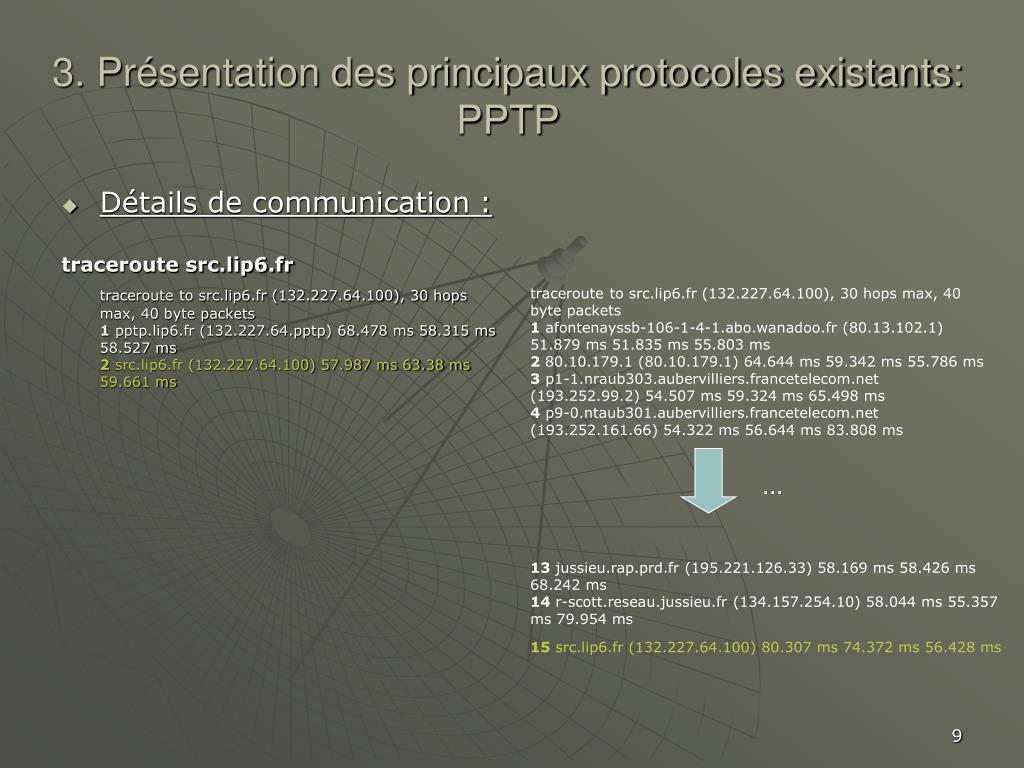 3. Présentation des principaux protocoles existants: PPTP

Détails de communication :

traceroute src.lip6.fr

traceroute to src.lip6.fr (132.227.64.100), 30 hops max, 40 byte packets
1 pptp.lip6.fr (132.227.64.pptp) 68.478 ms 58.315 ms 58.527 ms
2 src.lip6.fr (132.227.64.100) 57.987 ms 63.38 ms 59.661 ms

traceroute to src.lip6.fr (132.227.64.100), 30 hops max, 40 byte packets
1 afontenayssb-106-1-4-1.abo.wanadoo.fr (80.13.102.1) 51.879 ms 51.835 ms 55.803 ms
2 80.10.179.1 (80.10.179.1) 64.644 ms 59.342 ms 55.786 ms
3 p1-1.nraub303.aubervilliers.francetelecom.net (193.252.99.2) 54.507 ms 59.324 ms 65.498 ms
4 p9-0.ntaub301.aubervilliers.francetelecom.net (193.252.161.66) 54.322 ms 56.644 ms 83.808 ms

…

13 jussieu.rap.prd.fr (195.221.126.33) 58.169 ms 58.426 ms 68.242 ms
14 r-scott.reseau.jussieu.fr (134.157.254.10) 58.044 ms 55.357 ms 79.954 ms

15 src.lip6.fr (132.227.64.100) 80.307 ms 74.372 ms 56.428 ms

9